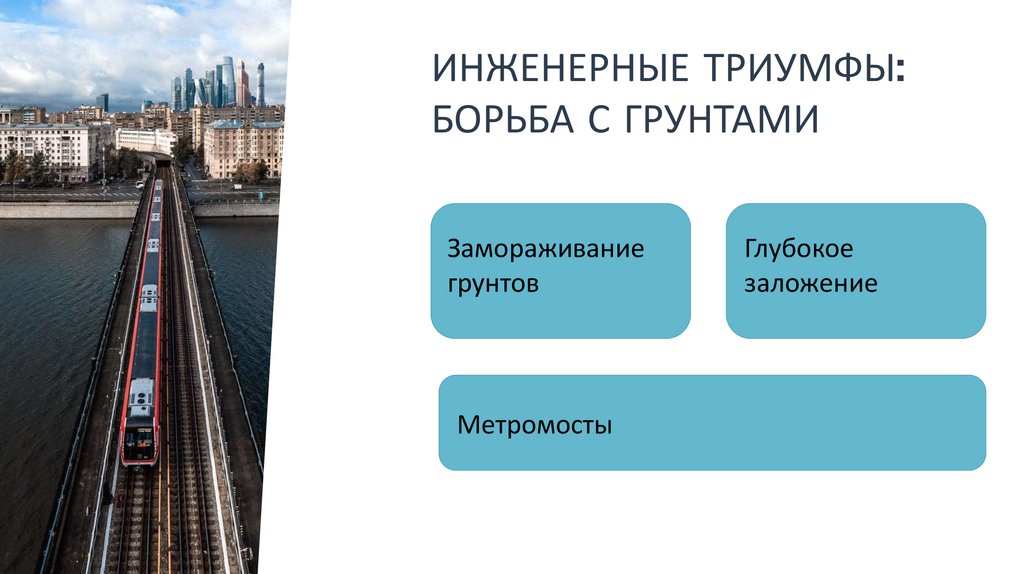 ИНЖЕНЕРНЫЕ ТРИУМФЫ: БОРЬБА С ГРУНТАМИ

Замораживание грунтов

Глубокое заложение

Метромосты